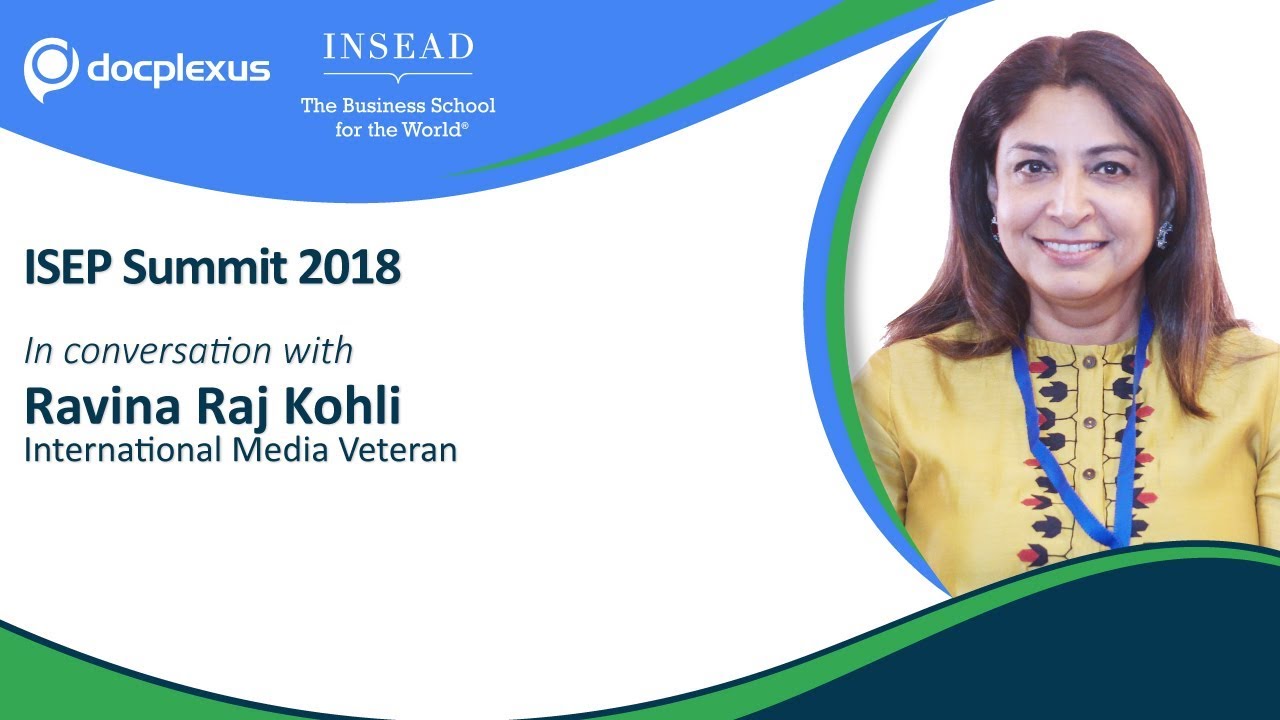 docplexus

INSEAD
The Business School for the World®

ISEP Summit 2018

In conversation with
Ravina Raj Kohli
International Media Veteran